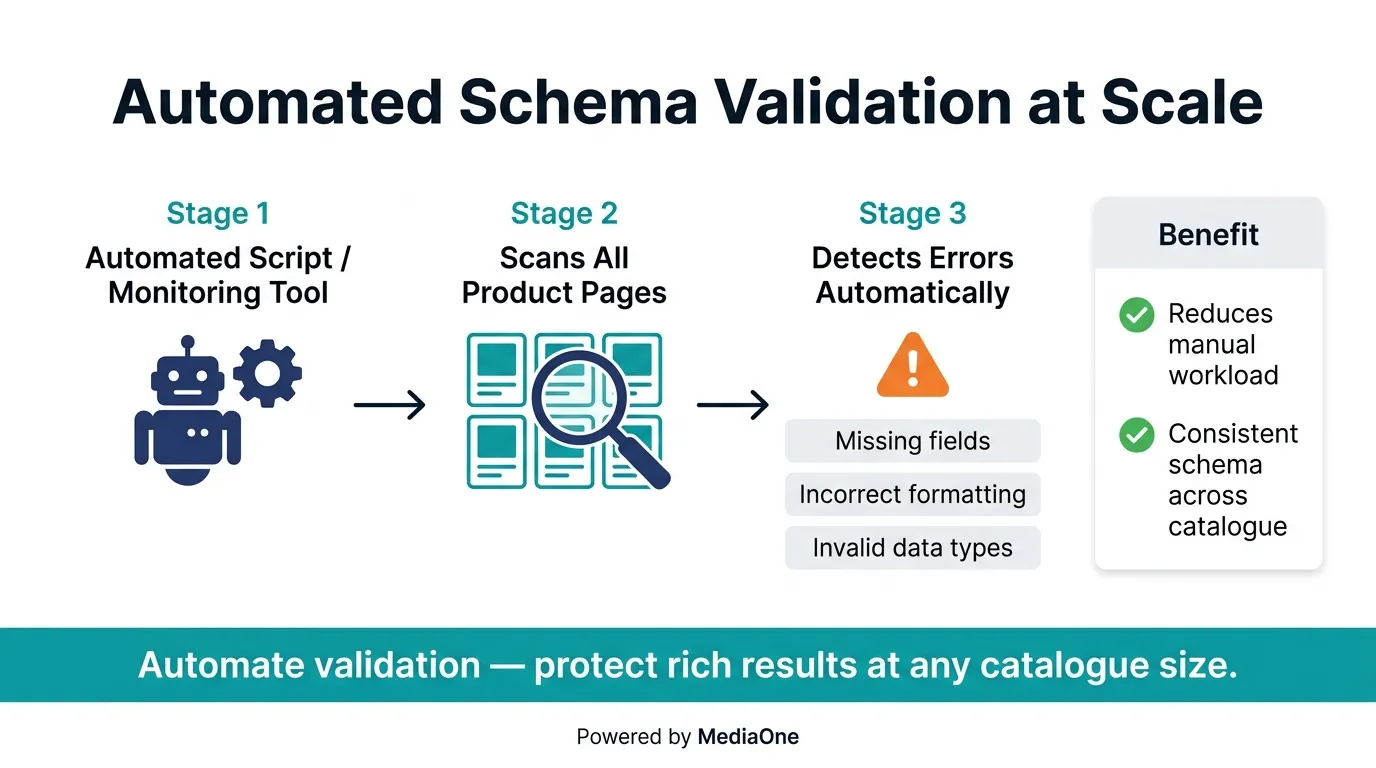 Automated Schema Validation at Scale

Stage 1
Automated Script / Monitoring Tool

Stage 2
Scans All Product Pages

Stage 3
Detects Errors Automatically

Missing fields

Incorrect formatting

Invalid data types

Benefit

Reduces manual workload

Consistent schema across catalogue

Automate validation — protect rich results at any catalogue size.

Powered by MediaOne